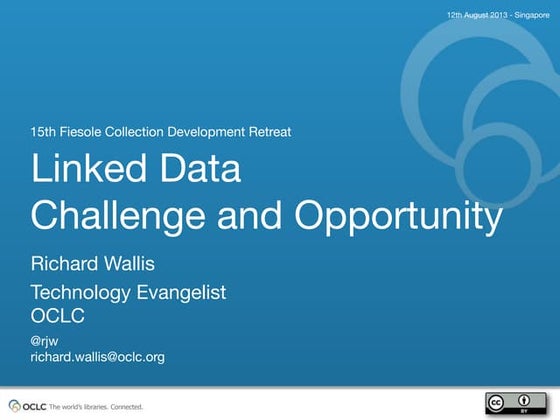 12th August 2013 - Singapore

15th Fiesole Collection Development Retreat

Linked Data
Challenge and Opportunity

Richard Wallis

Technology Evangelist
OCLC

@rjw
richard.wallis@oclc.org

OCLC The world's libraries. Connected.

cc BY